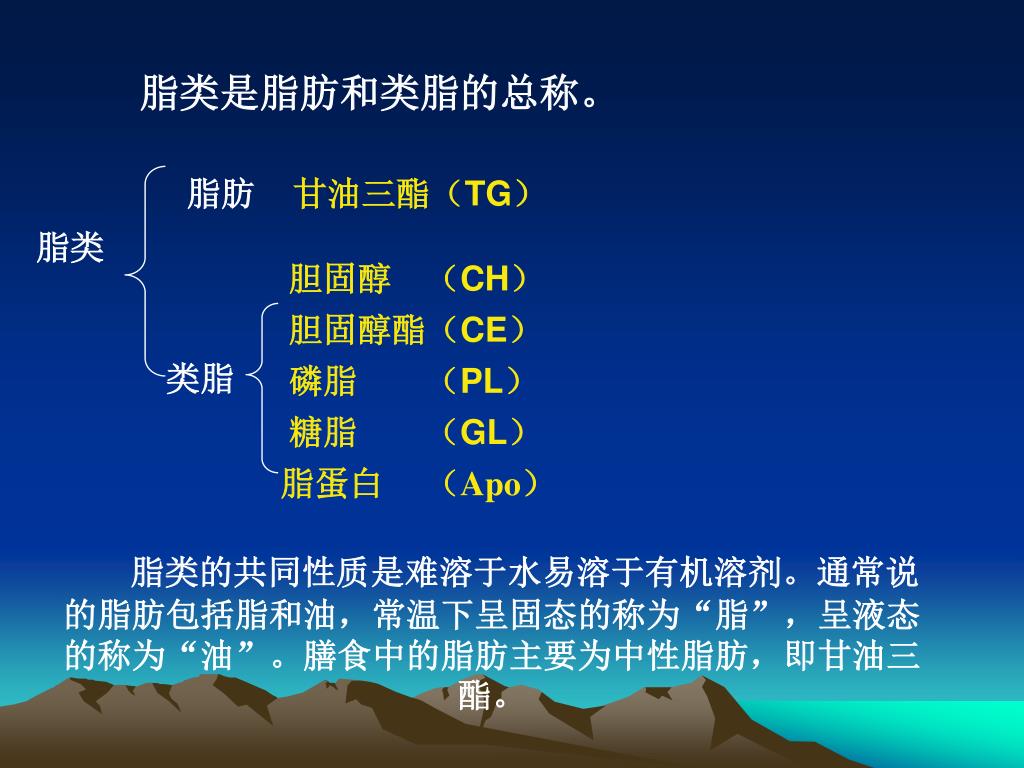 脂类是脂肪和类脂的总称。

脂类

脂肪 甘油三酯（TG）

类脂

胆固醇 （CH）
胆固醇酯（CE）
磷脂 （PL）
糖脂 （GL）
脂蛋白 （Apo）

脂类的共同性质是难溶于水易溶于有机溶剂。通常说的脂肪包括脂和油，常温下呈固态的称为“脂”，呈液态的称为“油”。膳食中的脂肪主要为中性脂肪，即甘油三酯。